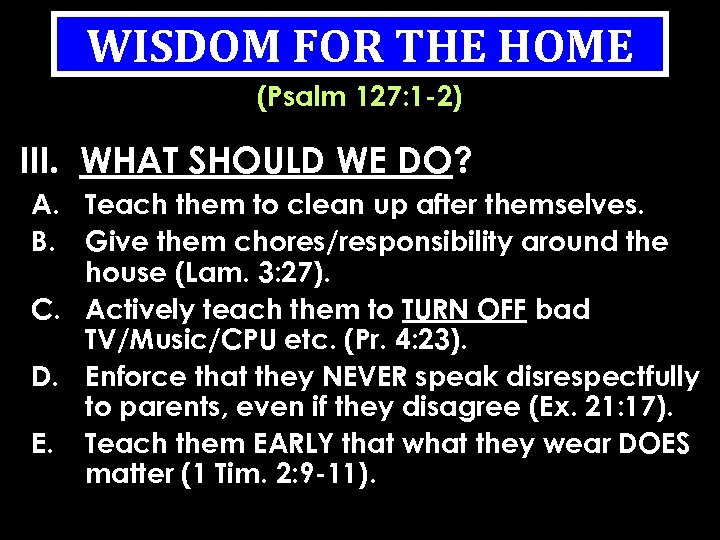 WISDOM FOR THE HOME
(Psalm 127:1-2)

III. WHAT SHOULD WE DO?

A. Teach them to clean up after themselves.
B. Give them chores/responsibility around the house (Lam. 3:27).
C. Actively teach them to TURN OFF bad TV/Music/CPU etc. (Pr. 4:23).
D. Enforce that they NEVER speak disrespectfully to parents, even if they disagree (Ex. 21:17).
E. Teach them EARLY that what they wear DOES matter (1 Tim. 2:9-11).